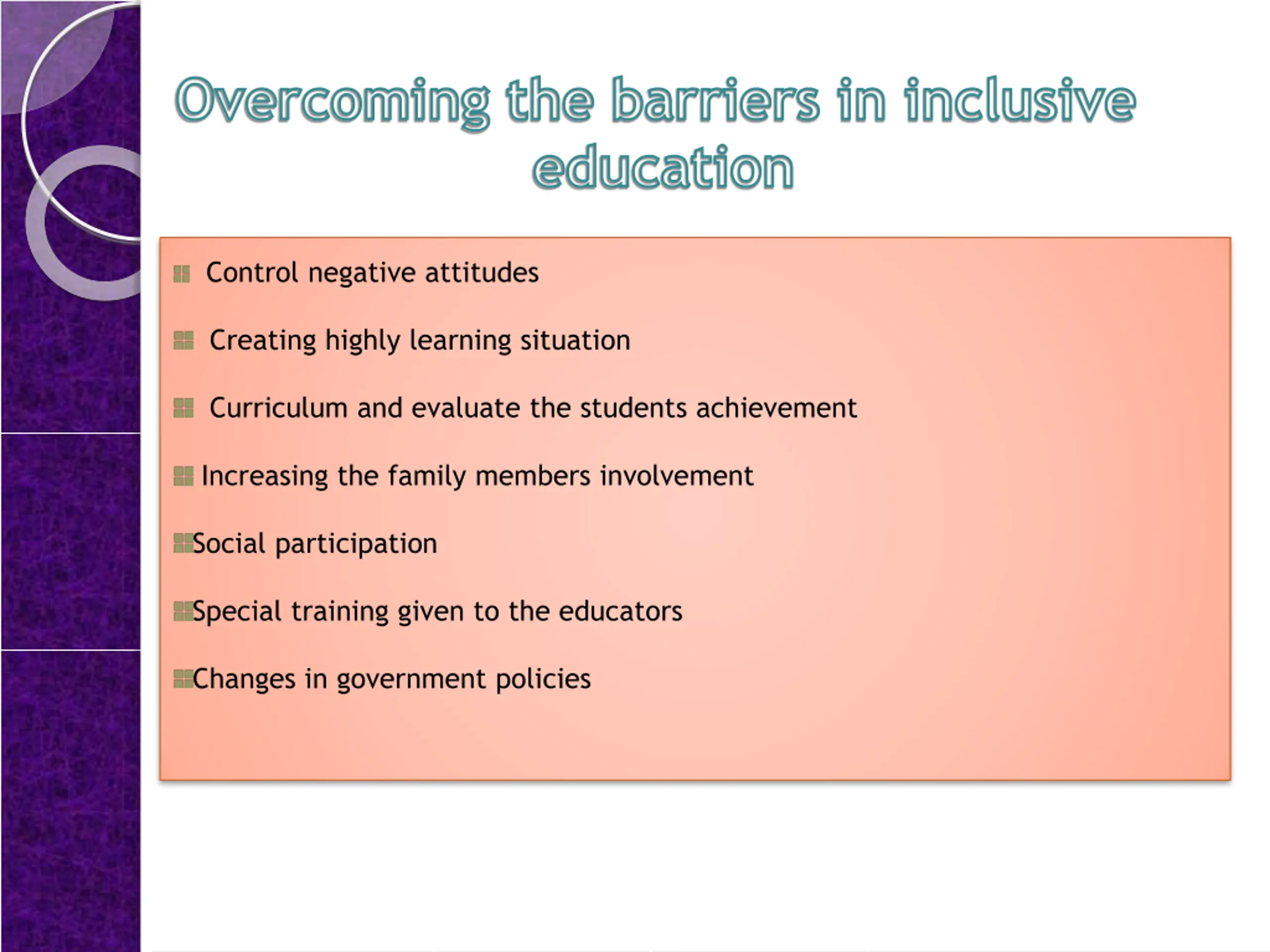 Overcoming the barriers in inclusive education

Control negative attitudes

Creating highly learning situation

Curriculum and evaluate the students achievement

Increasing the family members involvement

Social participation

Special training given to the educators

Changes in government policies